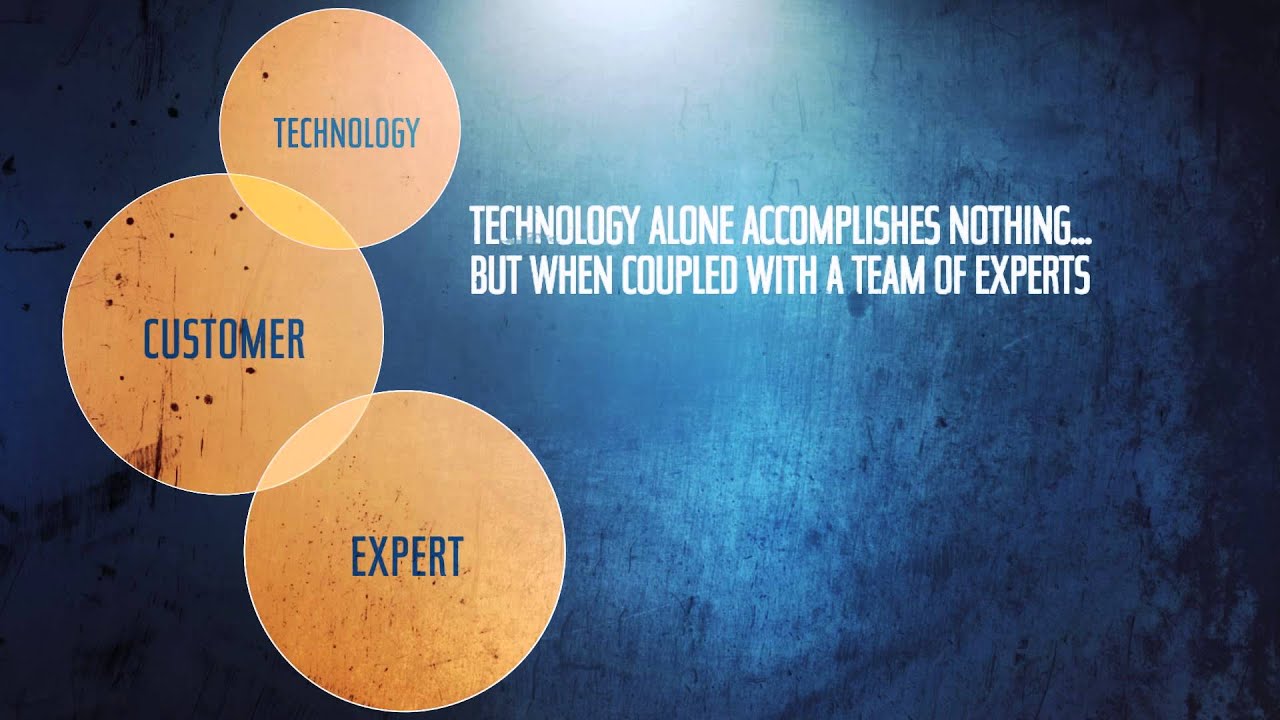 TECHNOLOGY

CUSTOMER

EXPERT

TECHNOLOGY ALONE ACCOMPLISHES NOTHING... BUT WHEN COUPLED WITH A TEAM OF EXPERTS